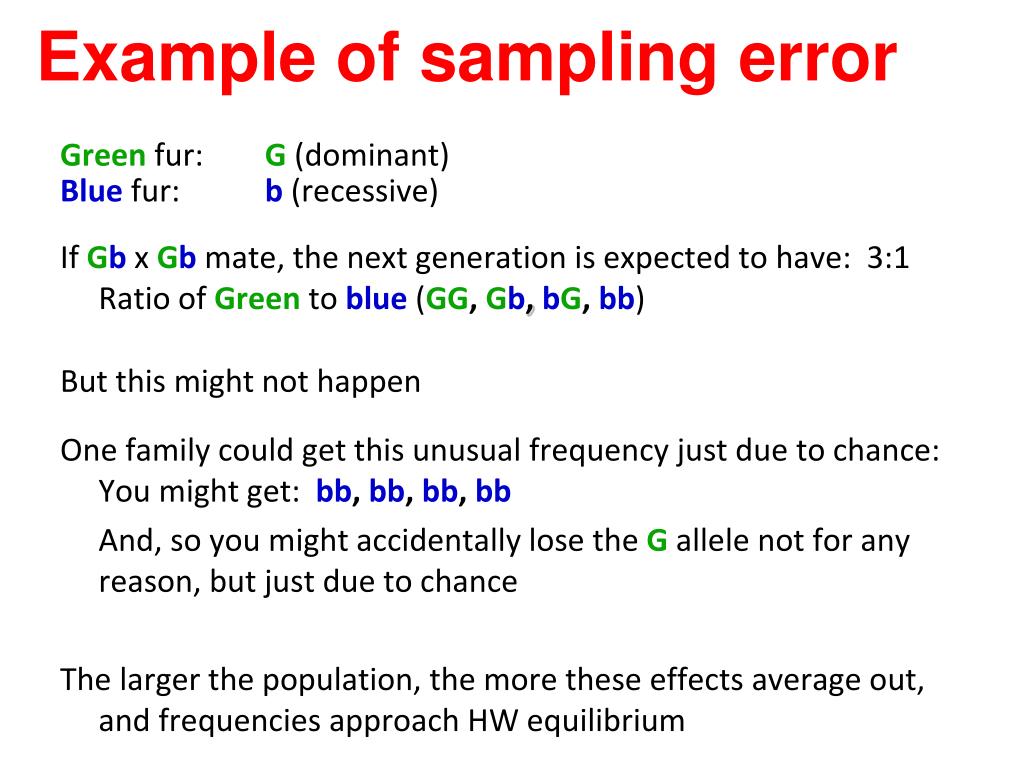 Example of sampling error

Green fur: G (dominant)
Blue fur: b (recessive)

If Gb x Gb mate, the next generation is expected to have: 3:1 Ratio of Green to blue (GG, Gb, bG, bb)

But this might not happen

One family could get this unusual frequency just due to chance:
You might get: bb, bb, bb, bb

And, so you might accidentally lose the G allele not for any reason, but just due to chance

The larger the population, the more these effects average out, and frequencies approach HW equilibrium